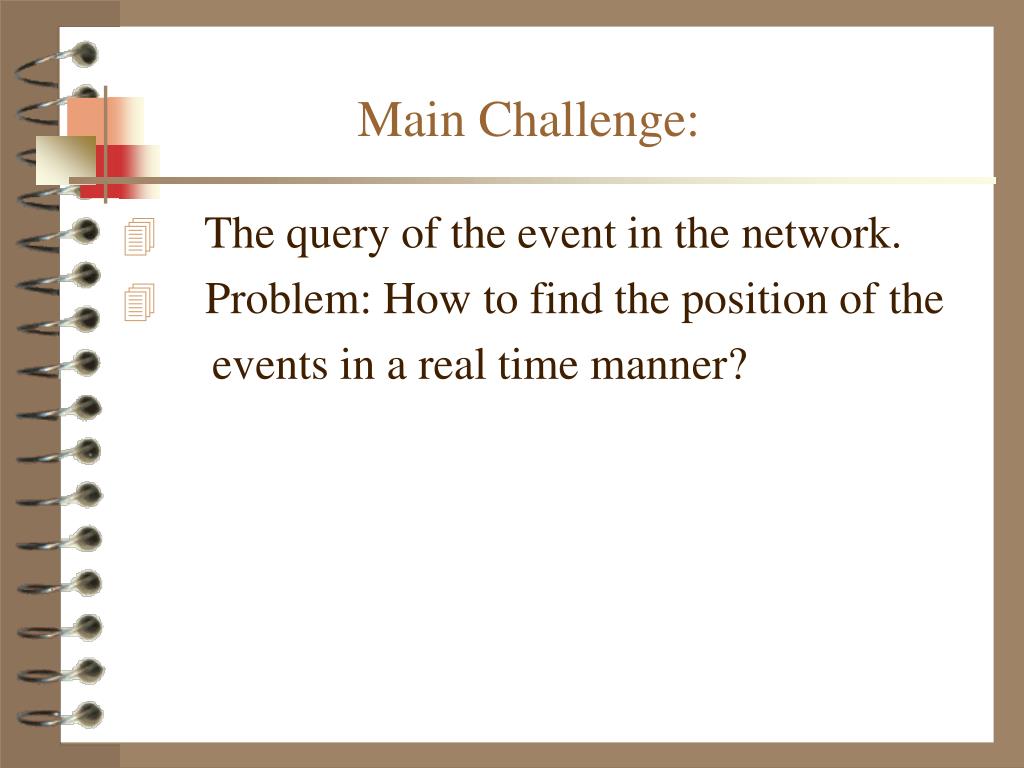 Main Challenge:

The query of the event in the network.

Problem: How to find the position of the events in a real time manner?